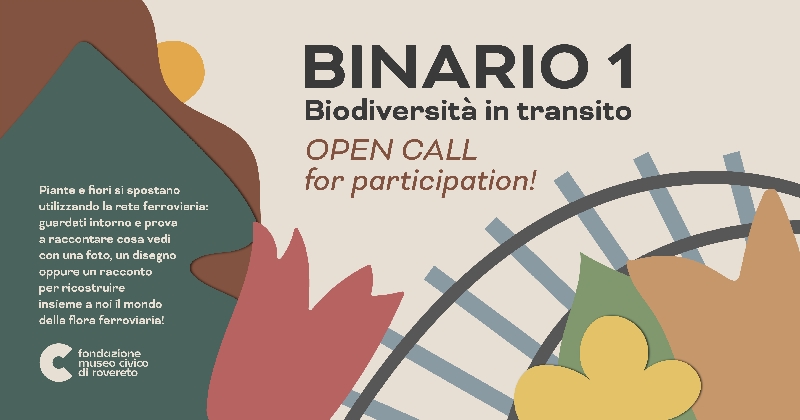 BINARIO 1
Biodiversità in transito
OPEN CALL
for participation!

Piante e fiori si spostano utilizzando la rete ferroviaria: guardati intorno e prova a raccontare cosa vedi con una foto, un disegno oppure un racconto per ricostruire insieme a noi il mondo della flora ferroviaria!

fondazione
museo civico
di rovereto